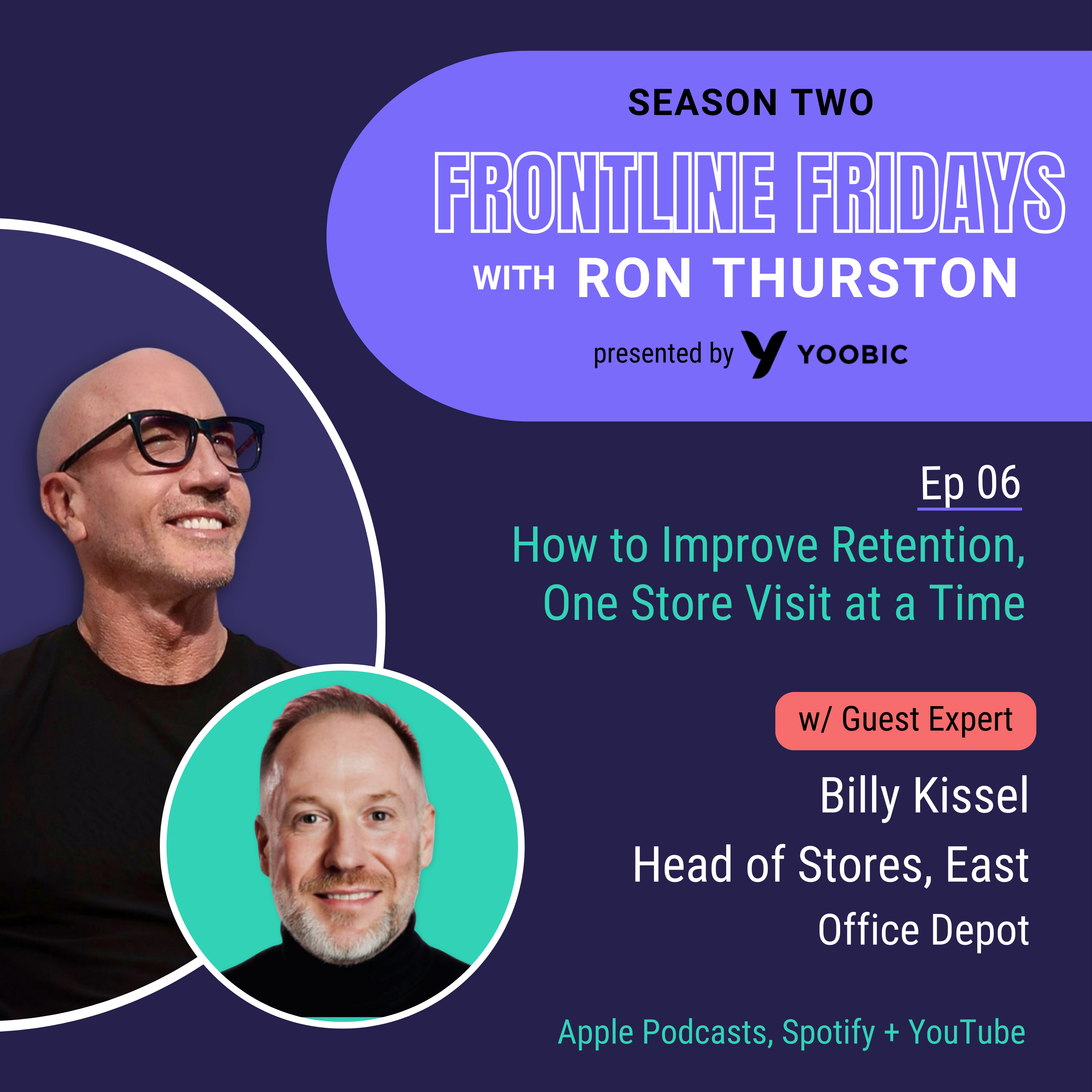 SEASON TWO

FRONTLINE FRIDAYS

WITH RON THURSTON

presented by YOOBIC

Ep 06

How to Improve Retention, One Store Visit at a Time

w/ Guest Expert

Billy Kissel

Head of Stores, East

Office Depot

Apple Podcasts, Spotify + YouTube